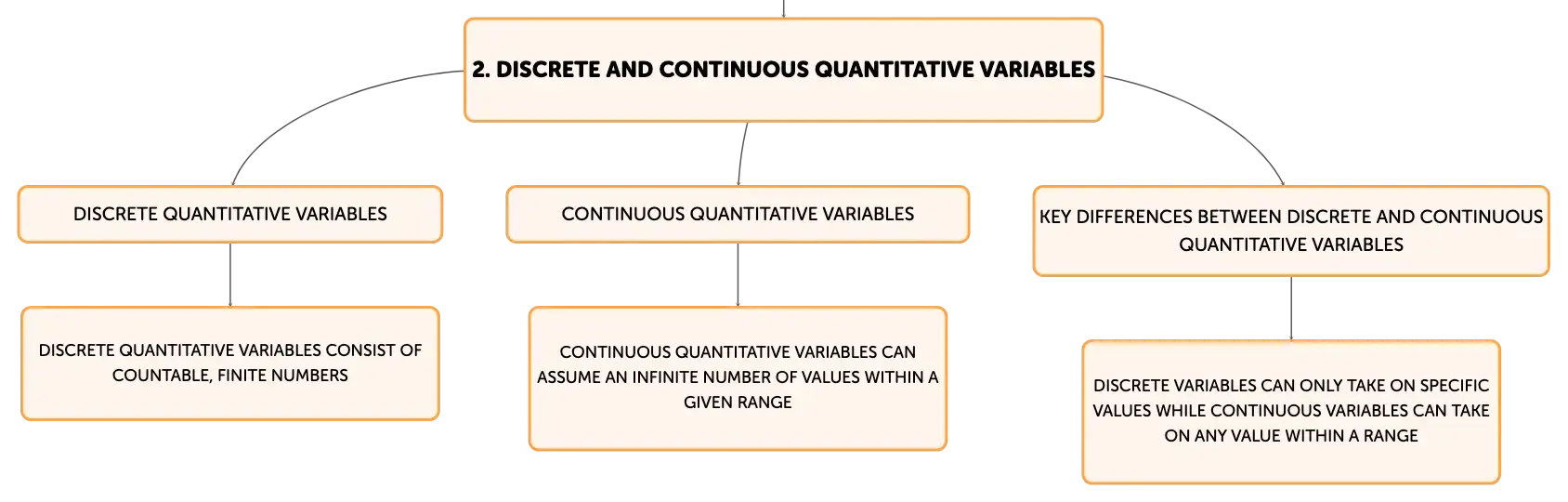 2. DISCRETE AND CONTINUOUS QUANTITATIVE VARIABLES

DISCRETE QUANTITATIVE VARIABLES

DISCRETE QUANTITATIVE VARIABLES CONSIST OF COUNTABLE, FINITE NUMBERS

CONTINUOUS QUANTITATIVE VARIABLES

CONTINUOUS QUANTITATIVE VARIABLES CAN ASSUME AN INFINITE NUMBER OF VALUES WITHIN A GIVEN RANGE

KEY DIFFERENCES BETWEEN DISCRETE AND CONTINUOUS QUANTITATIVE VARIABLES

DISCRETE VARIABLES CAN ONLY TAKE ON SPECIFIC VALUES WHILE CONTINUOUS VARIABLES CAN TAKE ON ANY VALUE WITHIN A RANGE